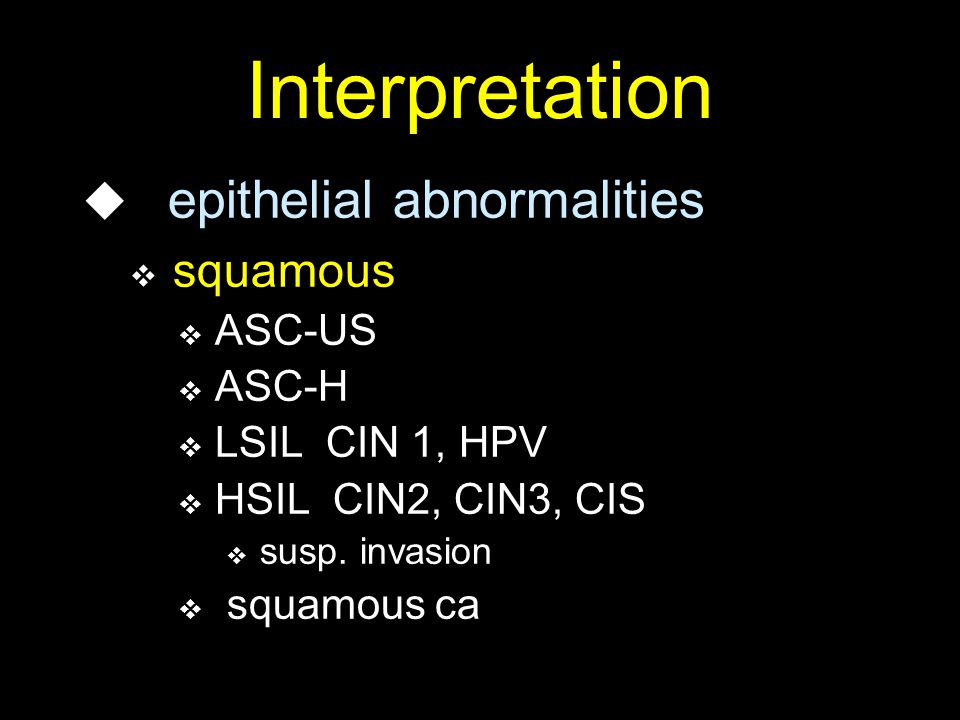 Interpretation

◆ epithelial abnormalities

❖ squamous

❖ ASC-US

❖ ASC-H

❖ LSIL CIN 1, HPV

❖ HSIL CIN2, CIN3, CIS

❖ susp. invasion

❖ squamous ca